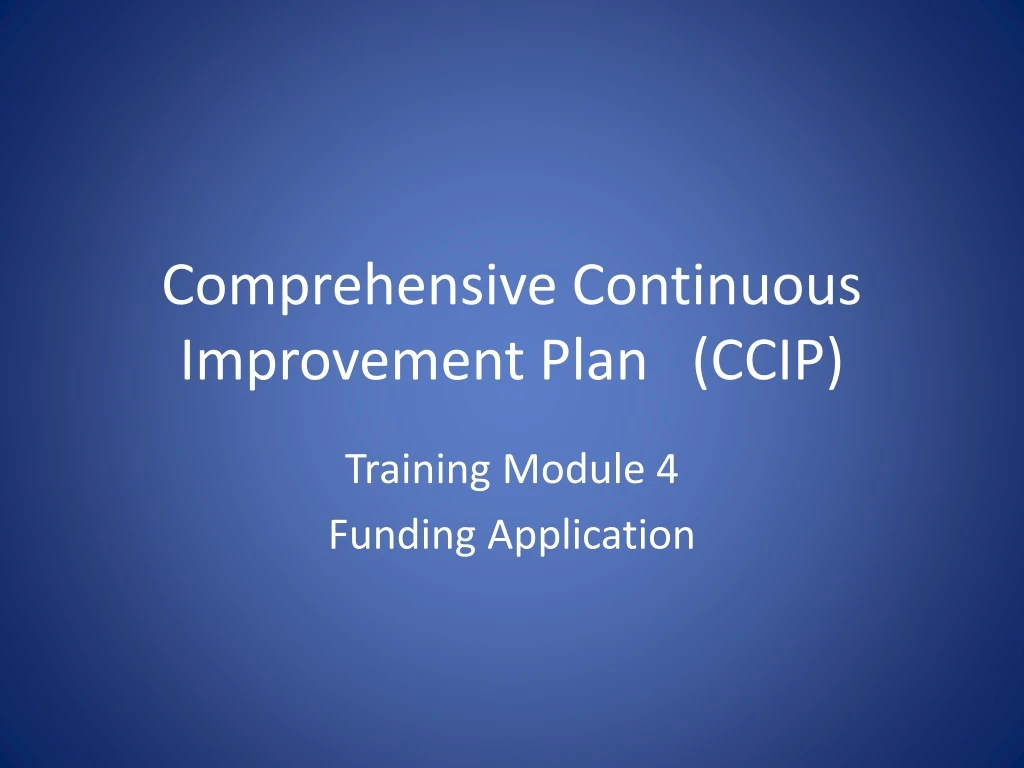 Comprehensive Continuous Improvement Plan (CCIP)

Training Module 4

Funding Application